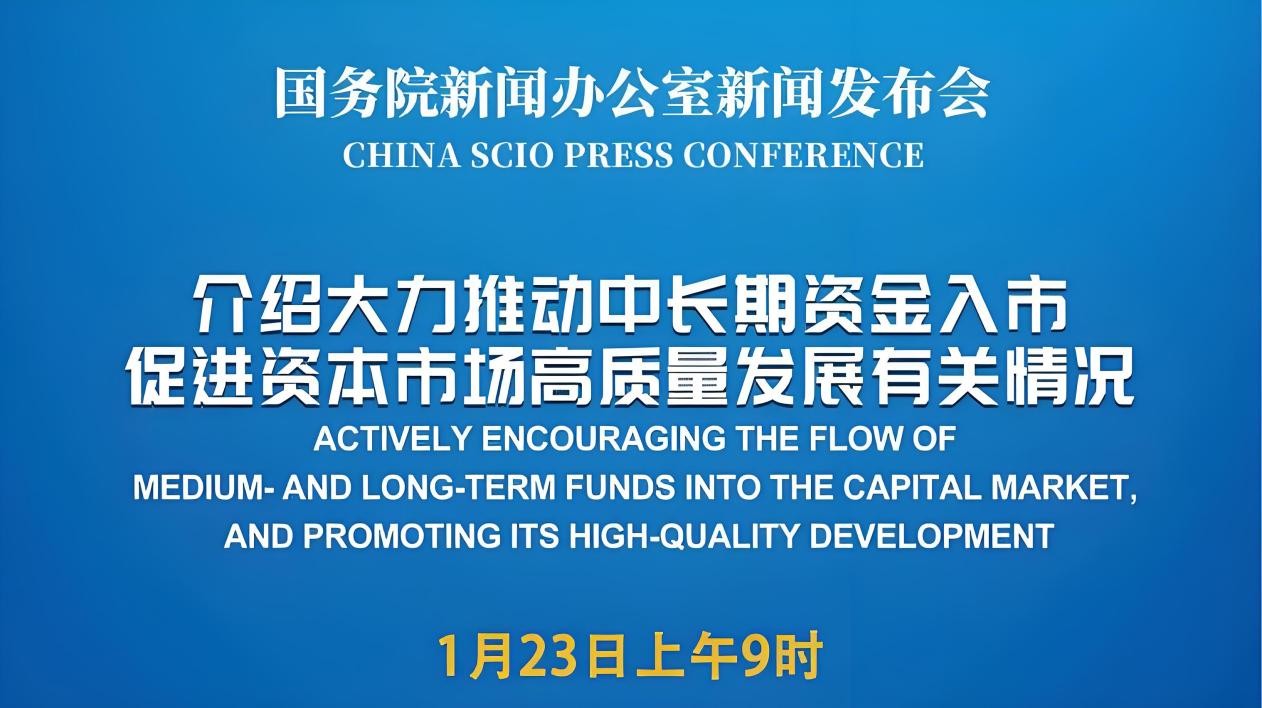 国务院新闻办公室新闻发布会
CHINA SCIO PRESS CONFERENCE

介绍大力推动中长期资金入市
促进资本市场高质量发展有关情况
ACTIVELY ENCOURAGING THE FLOW OF MEDIUM- AND LONG-TERM FUNDS INTO THE CAPITAL MARKET, AND PROMOTING ITS HIGH-QUALITY DEVELOPMENT

1月23日上午9时